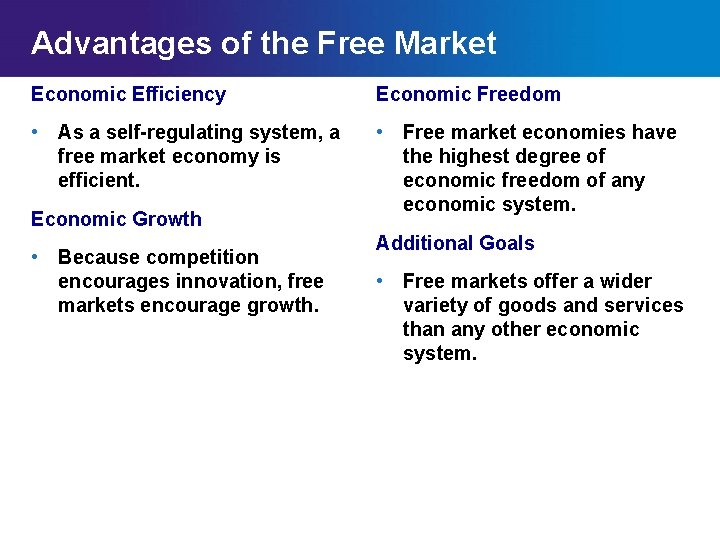 Advantages of the Free Market

Economic Efficiency

• As a self-regulating system, a free market economy is efficient.

Economic Growth

• Because competition encourages innovation, free markets encourage growth.

Economic Freedom

• Free market economies have the highest degree of economic freedom of any economic system.

Additional Goals

• Free markets offer a wider variety of goods and services than any other economic system.